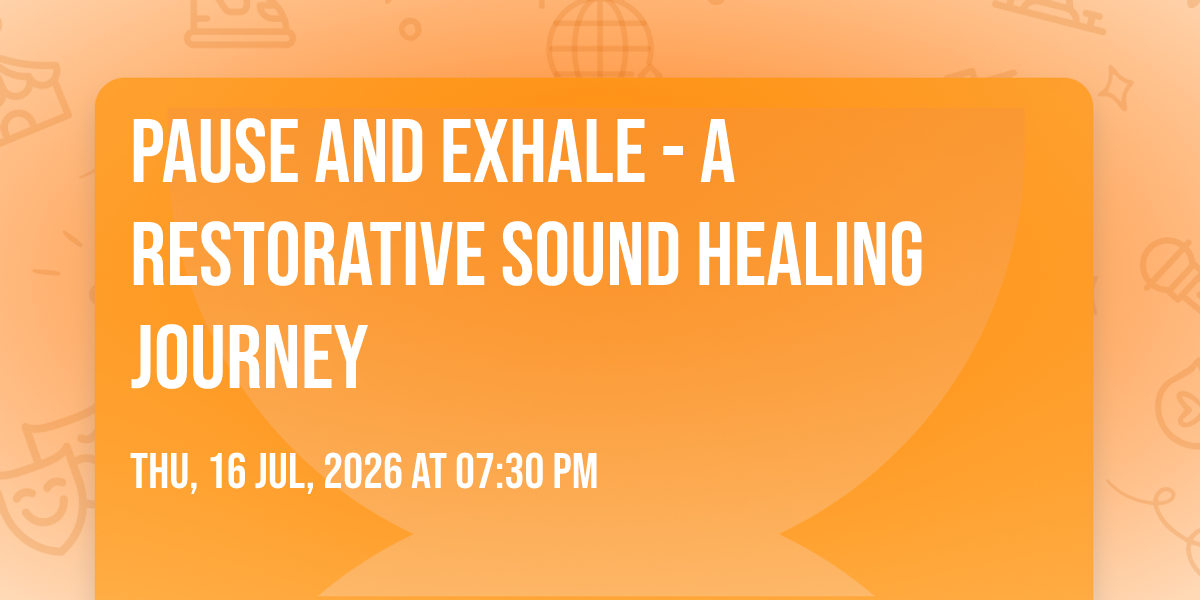 PAUSE AND EXHALE - A RESTORATIVE SOUND HEALING JOURNEY

THU, 16 JUL, 2026 AT 07:30 PM